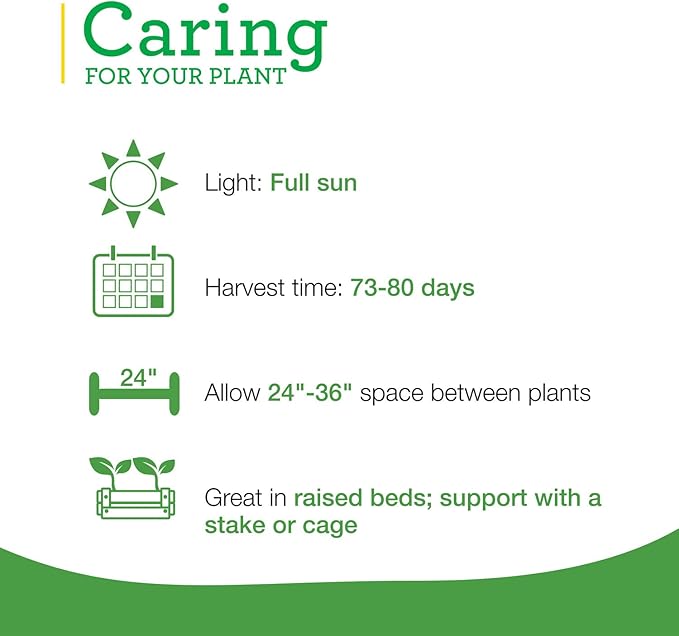 Caring
FOR YOUR PLANT

Light: Full sun

Harvest time: 73-80 days

24"

Allow 24"-36" space between plants

Great in raised beds; support with a stake or cage